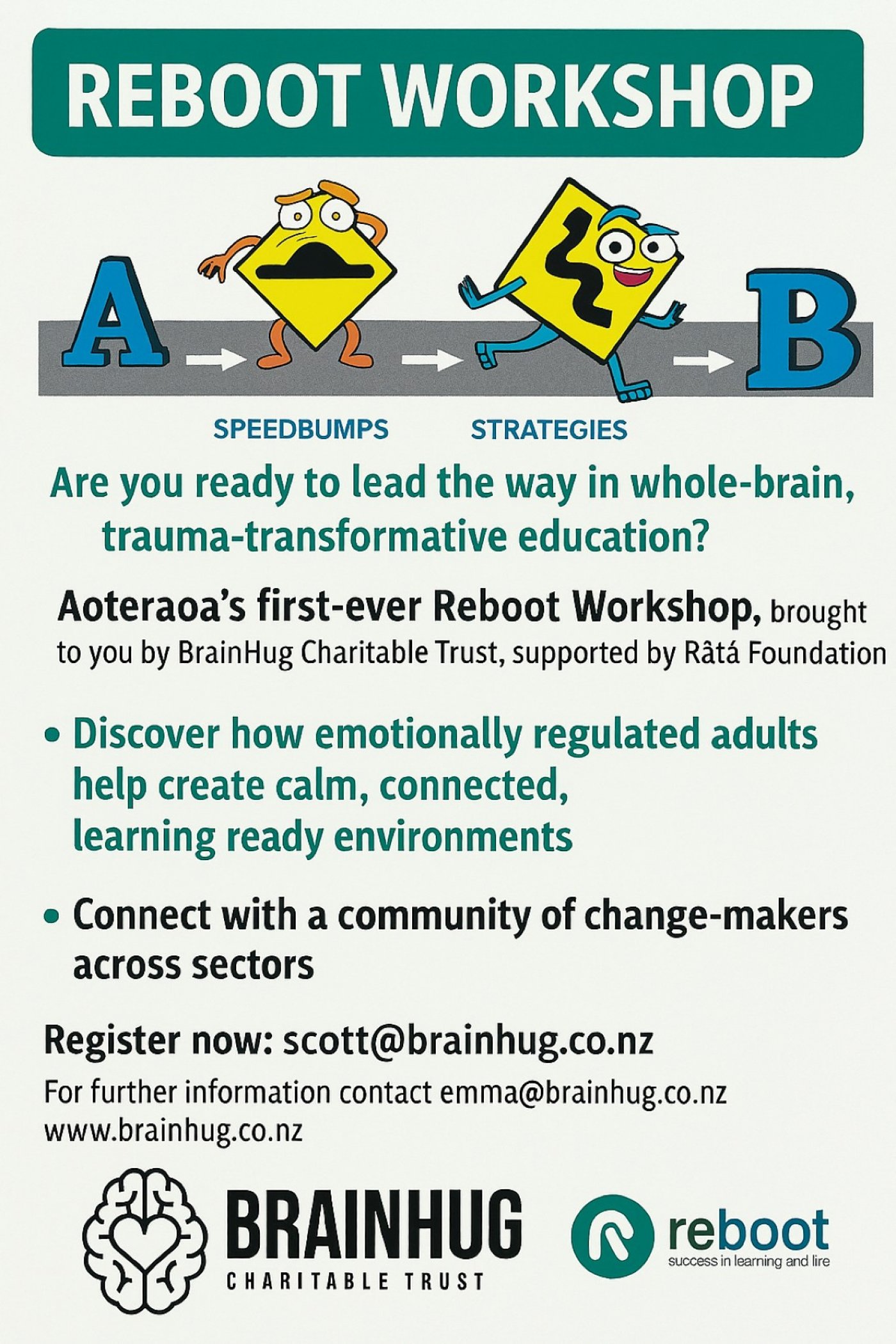 REBOOT WORKSHOP

A

B

SPEEDBUMPS

STRATEGIES

Are you ready to lead the way in whole-brain, trauma-transformative education?

Aoteraoa's first-ever Reboot Workshop, brought to you by BrainHug Charitable Trust, supported by Râtá Foundation

• Discover how emotionally regulated adults help create calm, connected, learning ready environments

• Connect with a community of change-makers across sectors

Register now: scott@brainhug.co.nz

For further information contact emma@brainhug.co.nz
www.brainhug.co.nz

BRAINHUG
CHARITABLE TRUST

reboot
success in learning and lire